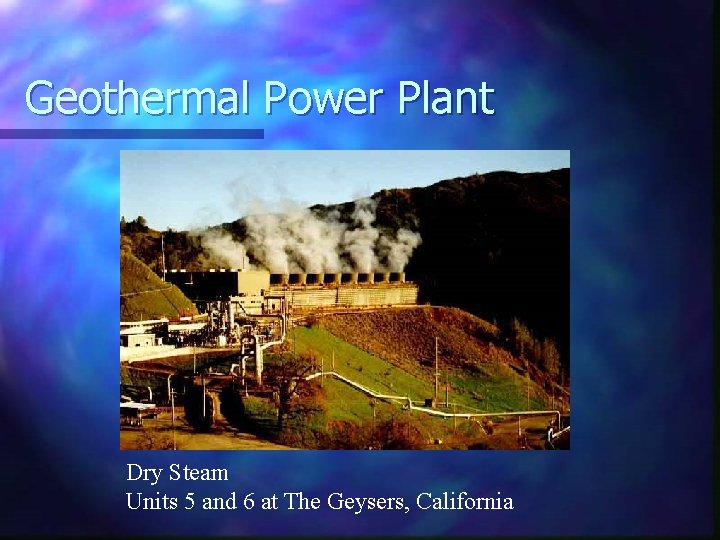 Geothermal Power Plant

Dry Steam
Units 5 and 6 at The Geysers, California